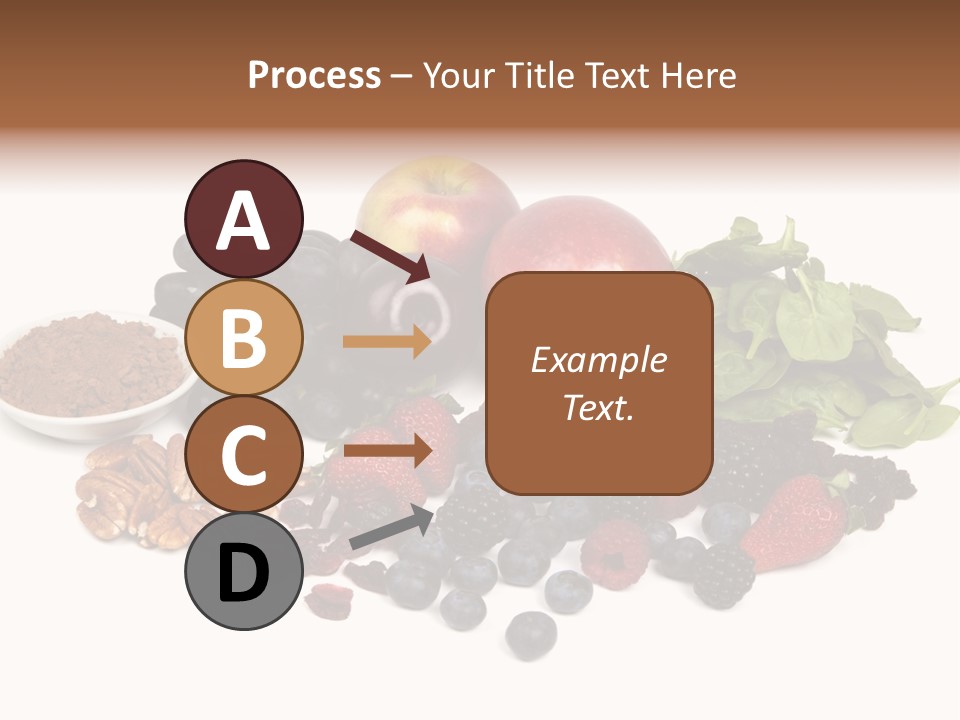 Process – Your Title Text Here

A

B

C

D

Example Text.